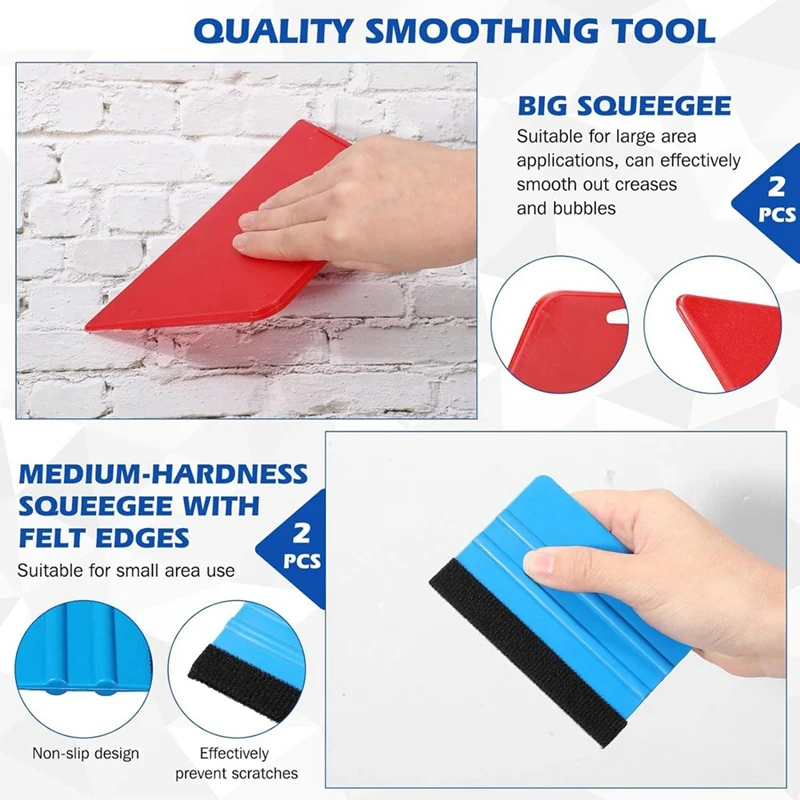 QUALITY SMOOTHING TOOL

BIG SQUEEGEE

Suitable for large area applications, can effectively smooth out creases and bubbles

2 PCS

MEDIUM-HARDNESS SQUEEGEE WITH FELT EDGES

Suitable for small area use

2 PCS

Non-slip design

Effectively prevent scratches